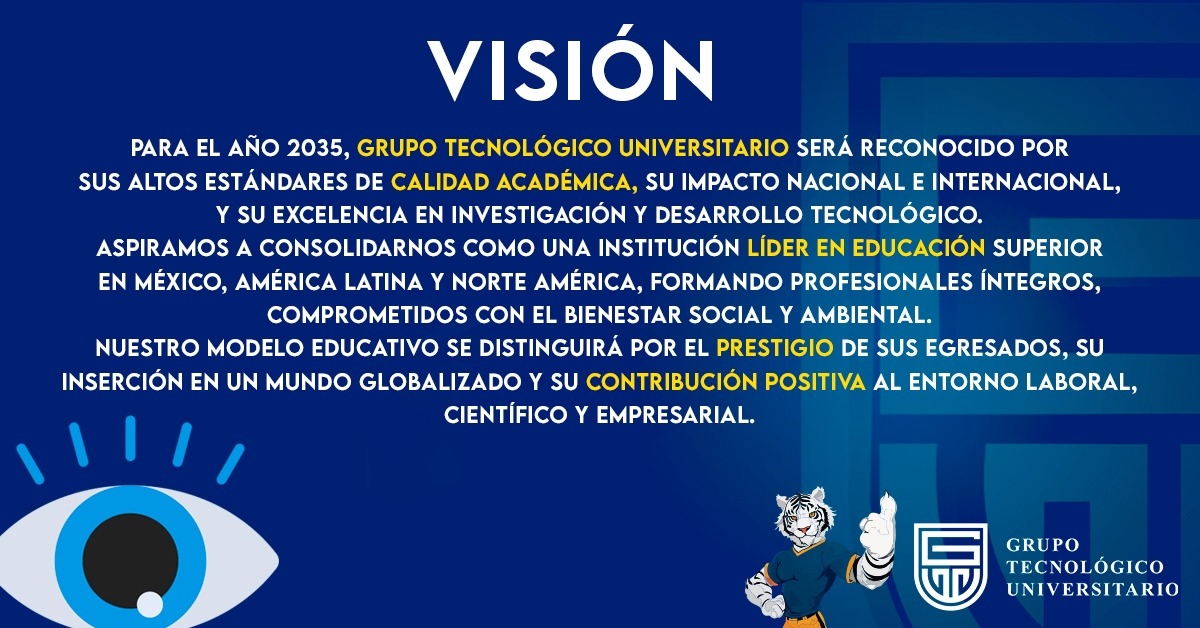 VISIÓN

PARA EL AÑO 2035, GRUPO TECNOLÓGICO UNIVERSITARIO SERÁ RECONOCIDO POR SUS ALTOS ESTÁNDARES DE CALIDAD ACADÉMICA, SU IMPACTO NACIONAL E INTERNACIONAL, Y SU EXCELENCIA EN INVESTIGACIÓN Y DESARROLLO TECNOLÓGICO.
ASPIRAMOS A CONSOLIDARNOS COMO UNA INSTITUCIÓN LÍDER EN EDUCACIÓN SUPERIOR EN MÉXICO, AMÉRICA LATINA Y NORTE AMÉRICA, FORMANDO PROFESIONALES ÍNTEGROS, COMPROMETIDOS CON EL BIENESTAR SOCIAL Y AMBIENTAL.
NUESTRO MODELO EDUCATIVO SE DISTINGUIRÁ POR EL PRESTIGIO DE SUS EGRESADOS, SU INSERCIÓN EN UN MUNDO GLOBALIZADO Y SU CONTRIBUCIÓN POSITIVA AL ENTORNO LABORAL, CIENTÍFICO Y EMPRESARIAL.

GRUPO
TECNOLÓGICO
UNIVERSITARIO